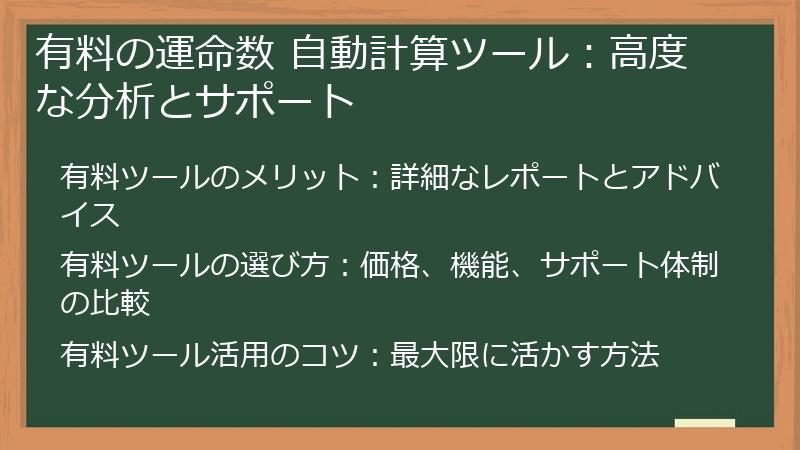 有料の運命数 自動計算ツール：高度な分析とサポート

有料ツールのメリット：詳細なレポートとアドバイス

有料ツールの選び方：価格、機能、サポート体制の比較

有料ツール活用のコツ：最大限に活かす方法